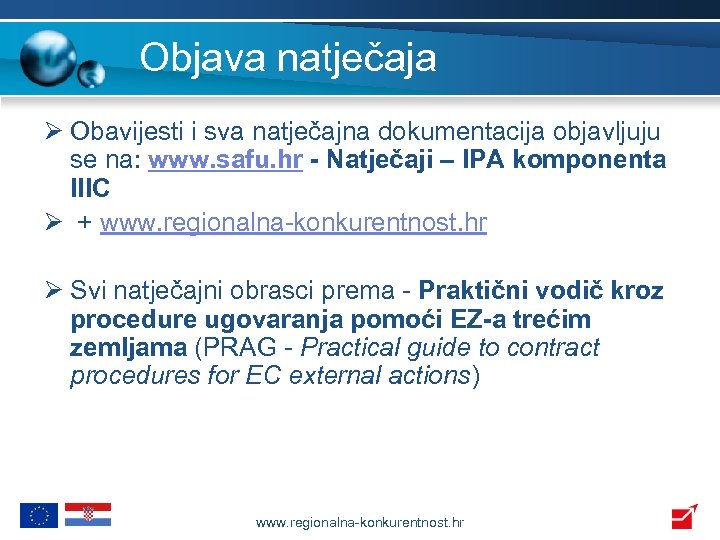 Objava natječaja

➢ Obavijesti i sva natječajna dokumentacija objavljuju se na: www.safu.hr - Natječaji – IPA komponenta IIIC

➢ + www.regionalna-konkurentnost.hr

➢ Svi natječajni obrasci prema - Praktični vodič kroz procedure ugovaranja pomoći EZ-a trećim zemljama (PRAG - Practical guide to contract procedures for EC external actions)

www.regionalna-konkurentnost.hr